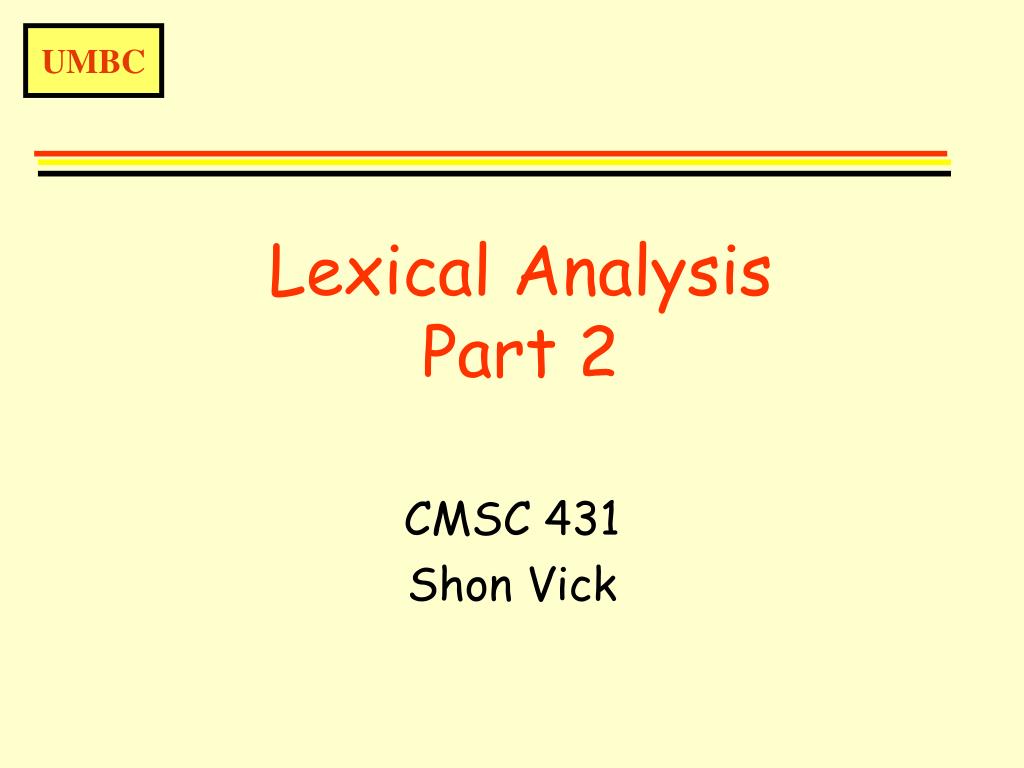 UMBC

Lexical Analysis
Part 2

CMSC 431
Shon Vick